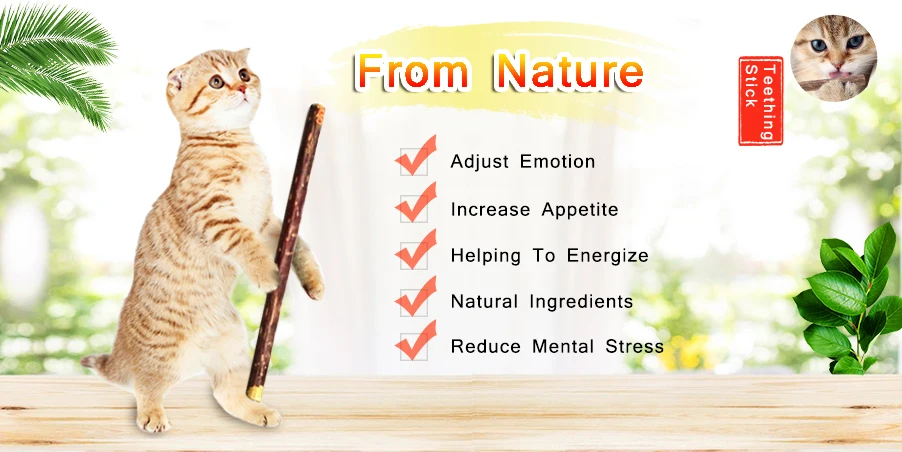 From Nature

Teething Stick

Adjust Emotion

Increase Appetite

Helping To Energize

Natural Ingredients

Reduce Mental Stress